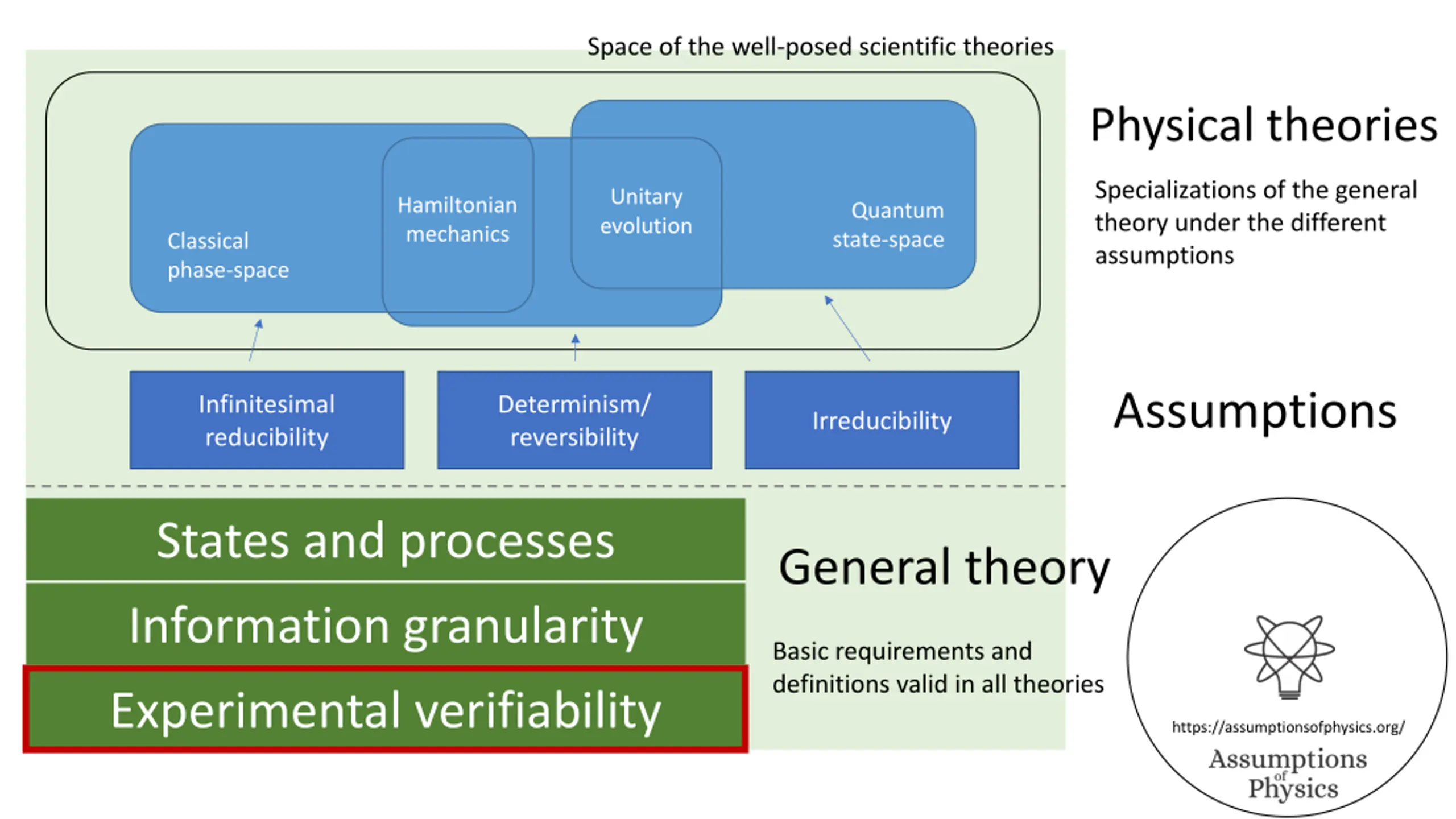 Space of the well-posed scientific theories

Classical phase-space

Hamiltonian mechanics

Unitary evolution

Quantum state-space

Physical theories

Specializations of the general theory under the different assumptions

Infinitesimal reducibility

Determinism/ reversibility

Irreducibility

Assumptions

States and processes

Information granularity

Experimental verifiability

General theory

Basic requirements and definitions valid in all theories

https://assumptionsofphysics.org/

Assumptions of Physics